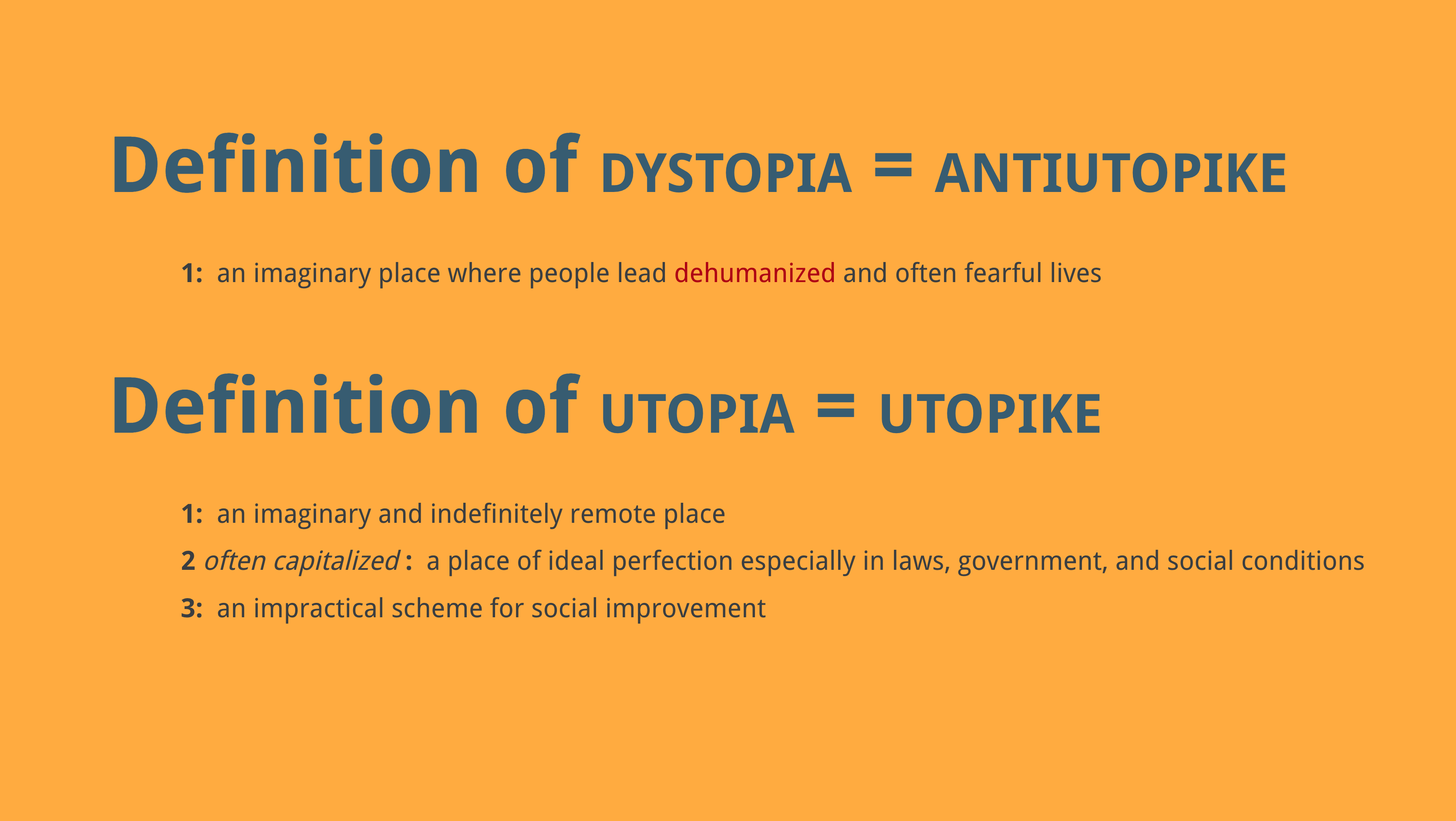 Definition of DYSTOPIA = ANTIUTOPIKE

1: an imaginary place where people lead dehumanized and often fearful lives

Definition of UTOPIA = UTOPIKE

1: an imaginary and indefinitely remote place

2 often capitalized : a place of ideal perfection especially in laws, government, and social conditions

3: an impractical scheme for social improvement